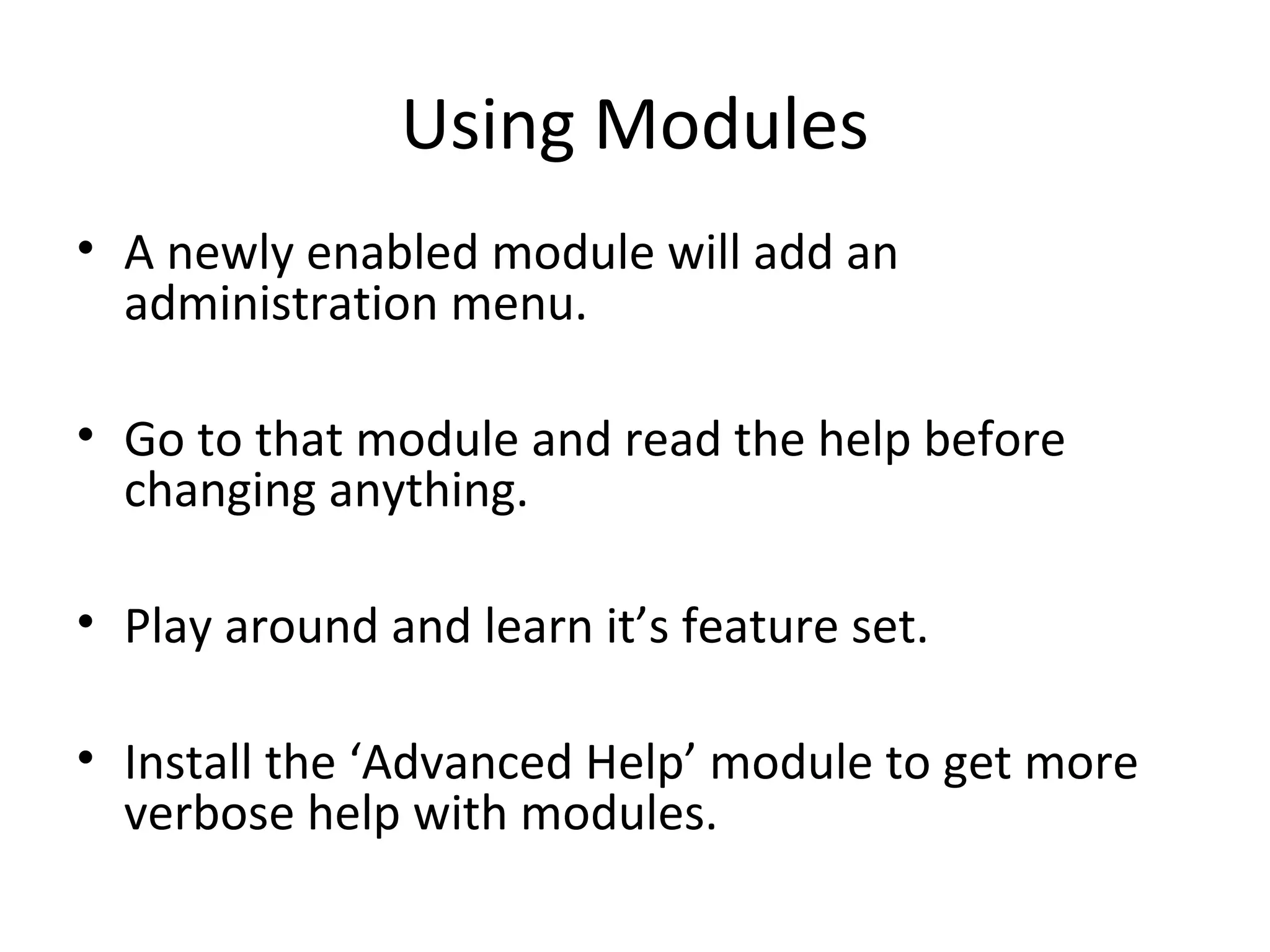 Using Modules

• A newly enabled module will add an administration menu.

• Go to that module and read the help before changing anything.

• Play around and learn it’s feature set.

• Install the ‘Advanced Help’ module to get more verbose help with modules.